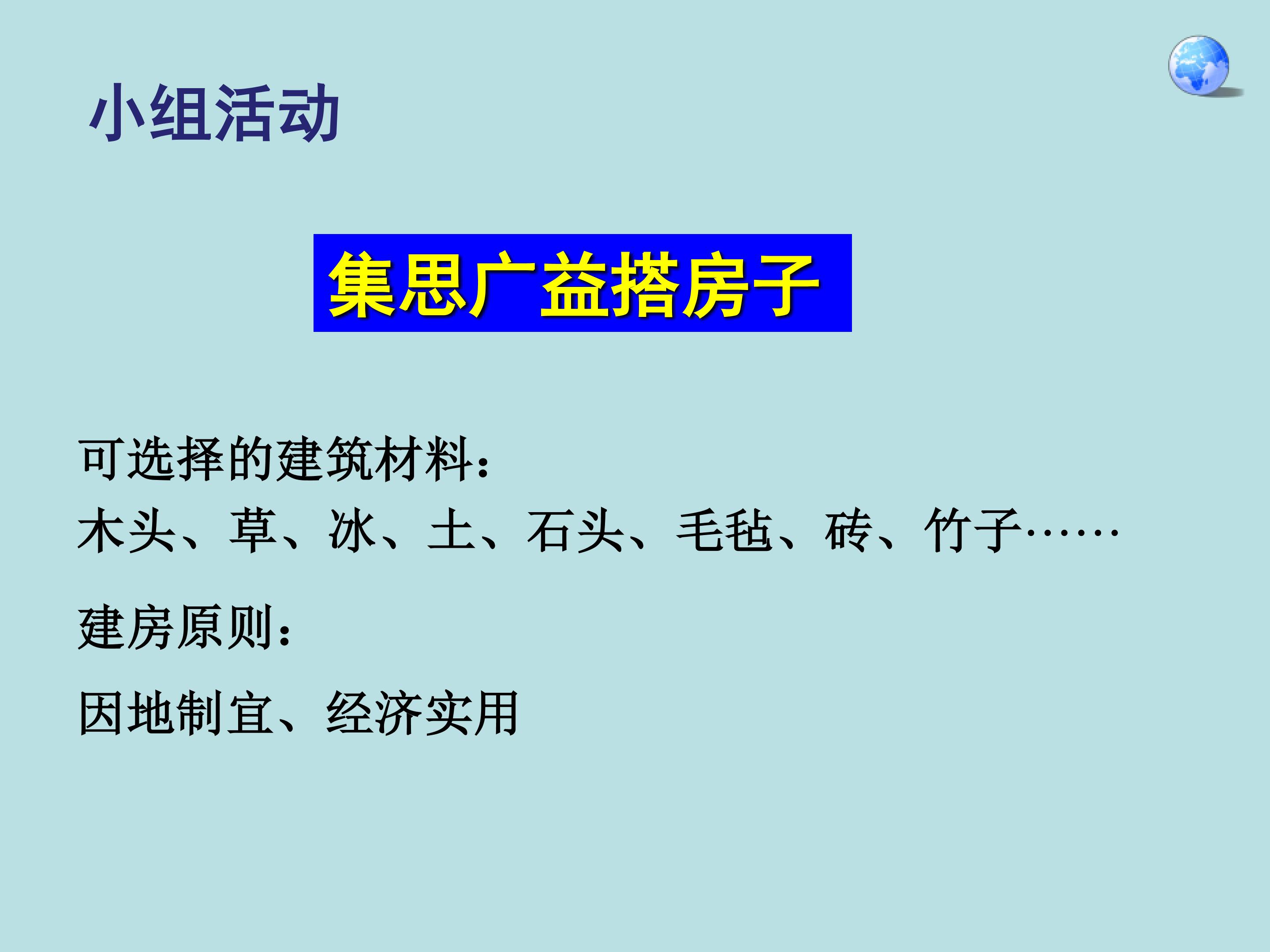 小组活动

集思广益搭房子

可选择的建筑材料：
木头、草、冰、土、石头、毛毡、砖、竹子……

建房原则：

因地制宜、经济实用